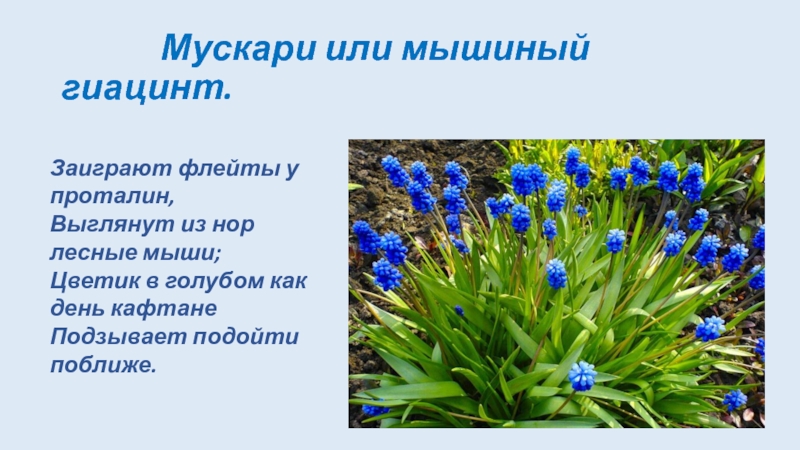 Мускари или мышиный гиацинт.

Заиграют флейты у проталин,
Выглянут из нор лесные мыши;
Цветик в голубом как день кафтане
Подзывает подойти поближе.